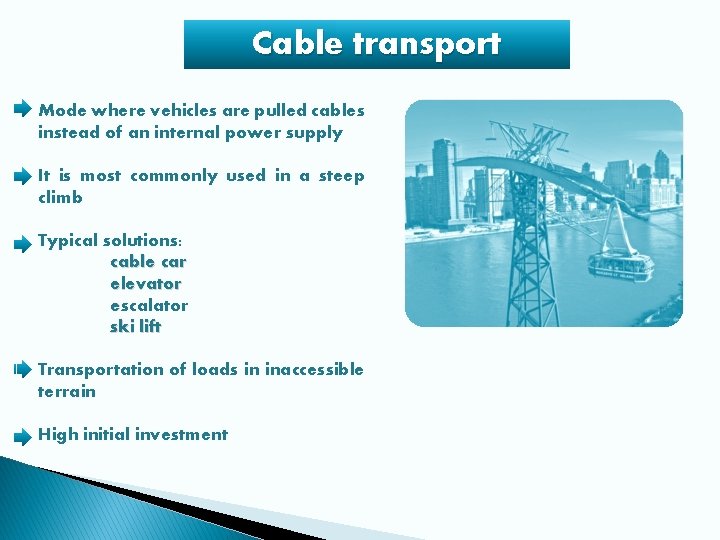 Cable transport

Mode where vehicles are pulled cables instead of an internal power supply

It is most commonly used in a steep climb

Typical solutions:
cable car
elevator
escalator
ski lift

Transportation of loads in inaccessible terrain

High initial investment